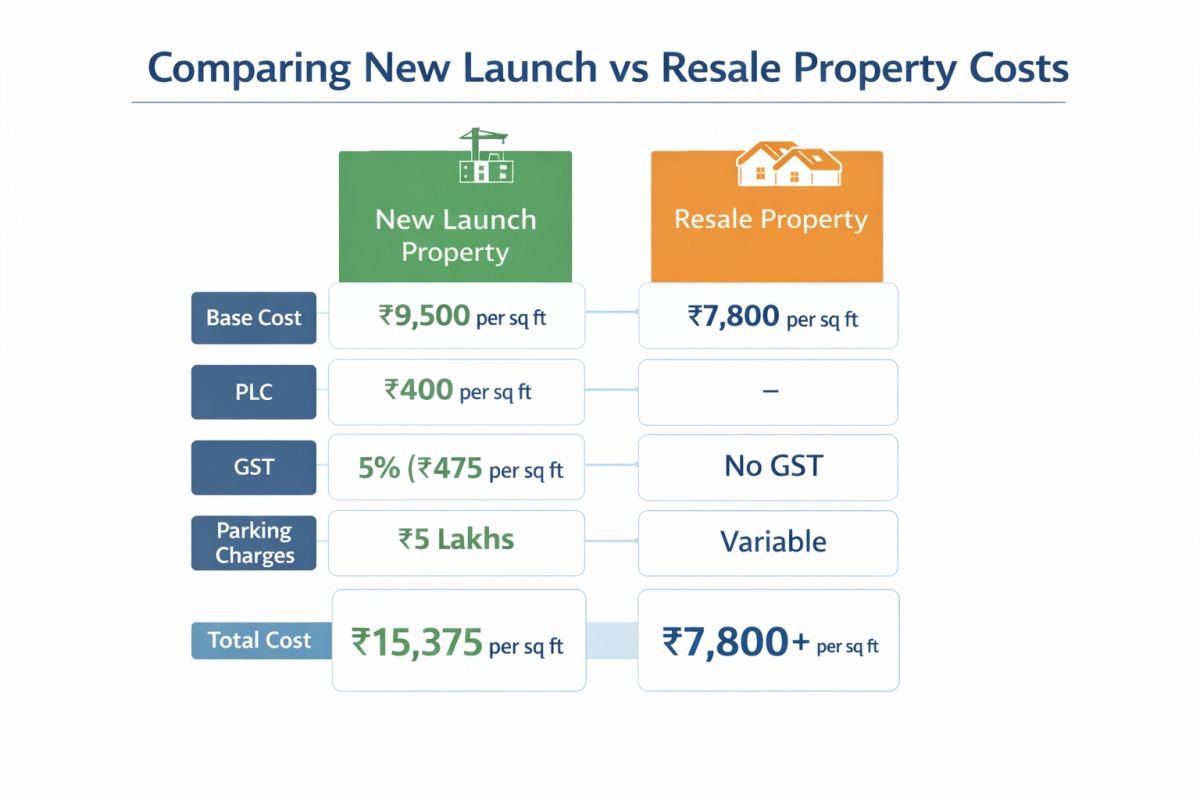 Comparing New Launch vs Resale Property Costs

| | New Launch Property | Resale Property |
|---|---|---|
| Base Cost | ₹9,500 per sq ft | ₹7,800 per sq ft |
| PLC | ₹400 per sq ft | – |
| GST | 5% (₹475 per sq ft | No GST |
| Parking Charges | ₹5 Lakhs | Variable |
| Total Cost | ₹15,375 per sq ft | ₹7,800+ per sq ft |